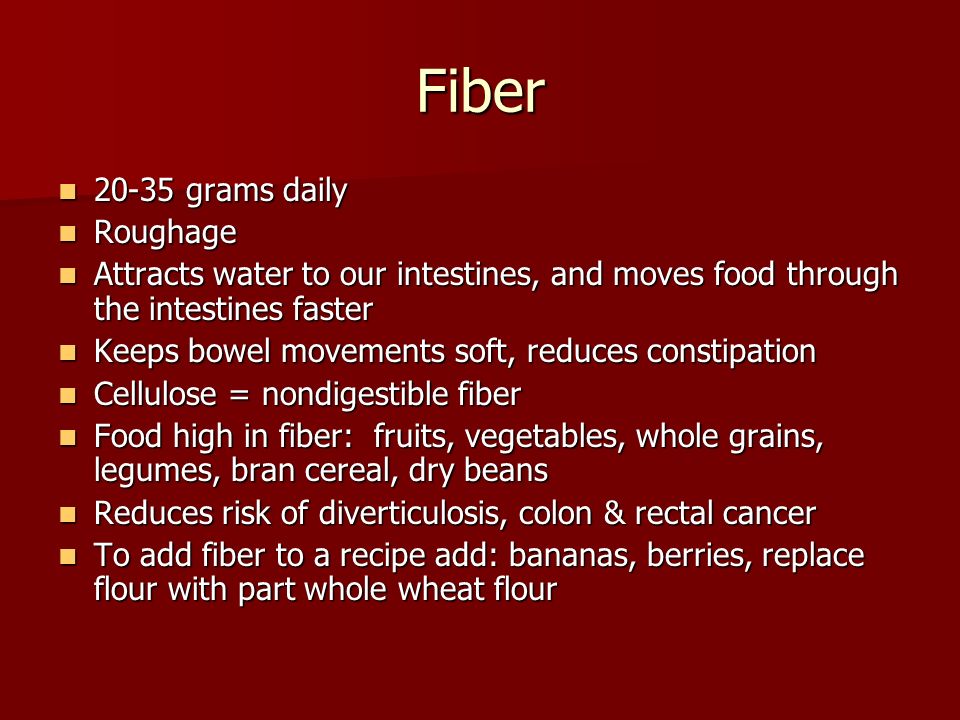 Fiber

- 20-35 grams daily
- Roughage
- Attracts water to our intestines, and moves food through the intestines faster
- Keeps bowel movements soft, reduces constipation
- Cellulose = nondigestible fiber
- Food high in fiber: fruits, vegetables, whole grains, legumes, bran cereal, dry beans
- Reduces risk of diverticulosis, colon & rectal cancer
- To add fiber to a recipe add: bananas, berries, replace flour with part whole wheat flour